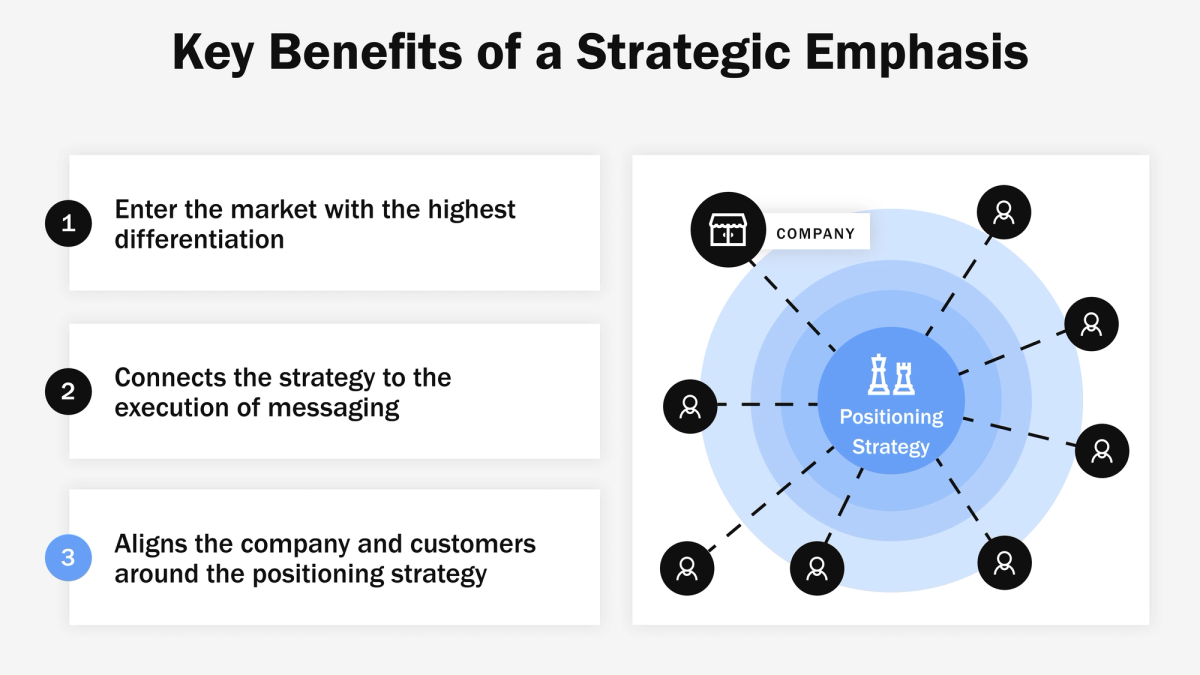 Key Benefits of a Strategic Emphasis

1 Enter the market with the highest differentiation

2 Connects the strategy to the execution of messaging

3 Aligns the company and customers around the positioning strategy

COMPANY

Positioning Strategy